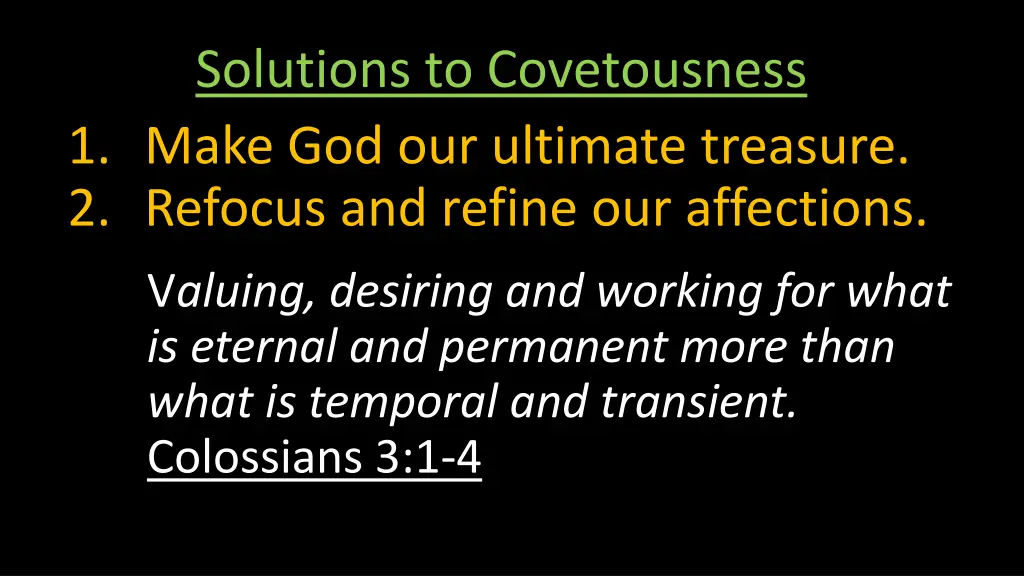 Solutions to Covetousness

1. Make God our ultimate treasure.
2. Refocus and refine our affections.

Valuing, desiring and working for what is eternal and permanent more than what is temporal and transient.
Colossians 3:1-4